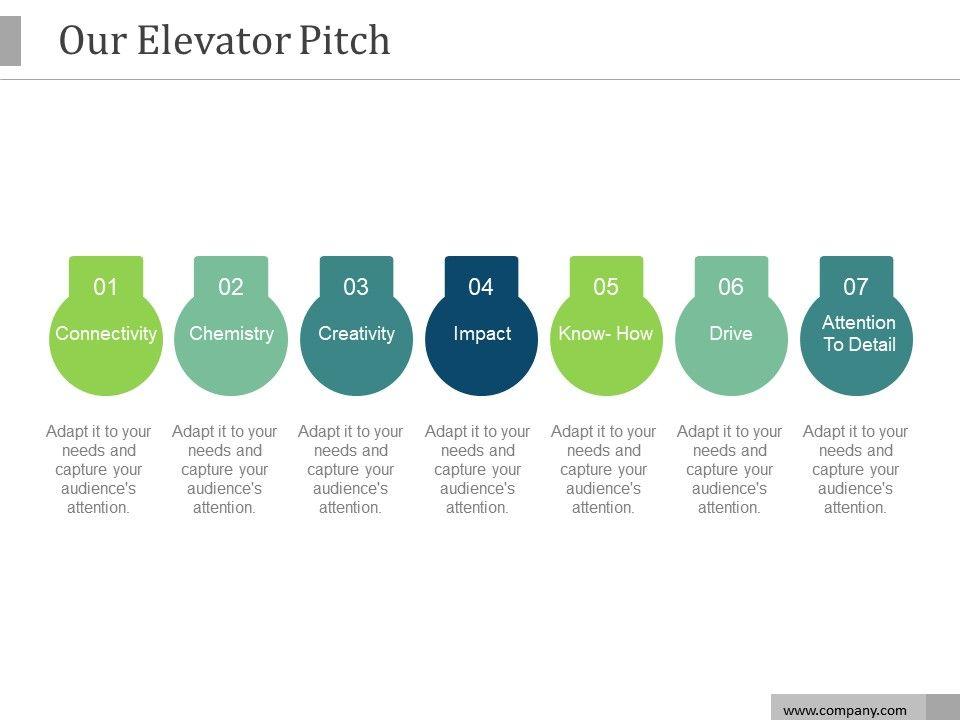 Our Elevator Pitch

01
Connectivity
Adapt it to your needs and capture your audience's attention.

02
Chemistry
Adapt it to your needs and capture your audience's attention.

03
Creativity
Adapt it to your needs and capture your audience's attention.

04
Impact
Adapt it to your needs and capture your audience's attention.

05
Know- How
Adapt it to your needs and capture your audience's attention.

06
Drive
Adapt it to your needs and capture your audience's attention.

07
Attention To Detail
Adapt it to your needs and capture your audience's attention.

www.company.com